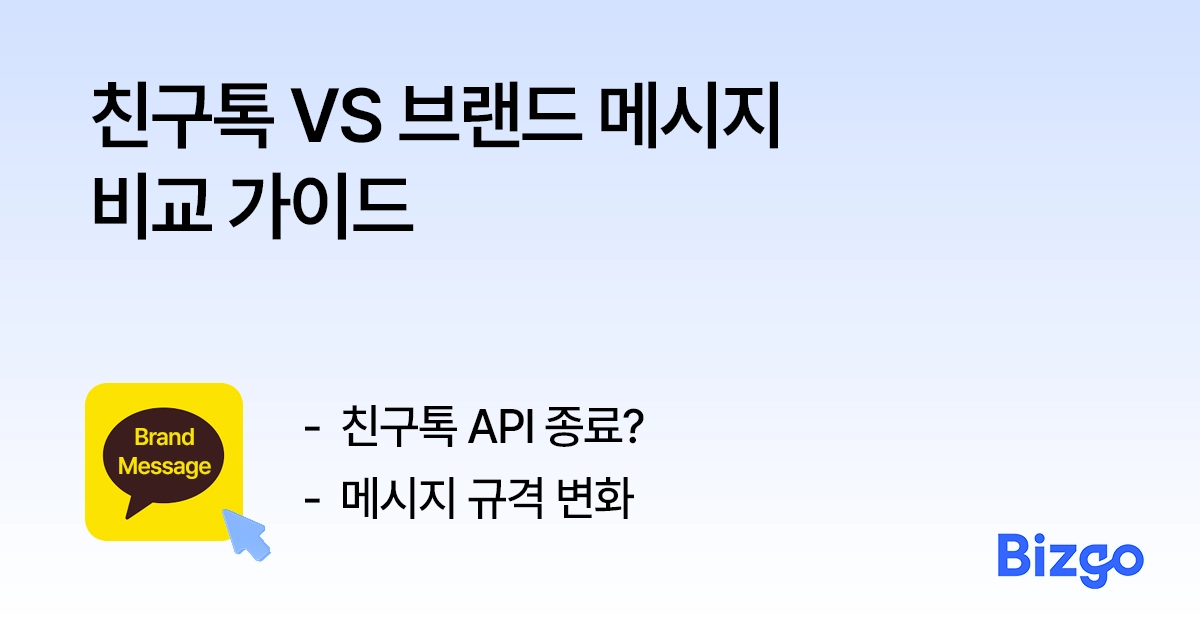 친구톡 VS 브랜드 메시지
비교 가이드

Brand Message

- 친구톡 API 종료?
- 메시지 규격 변화

Bizgo